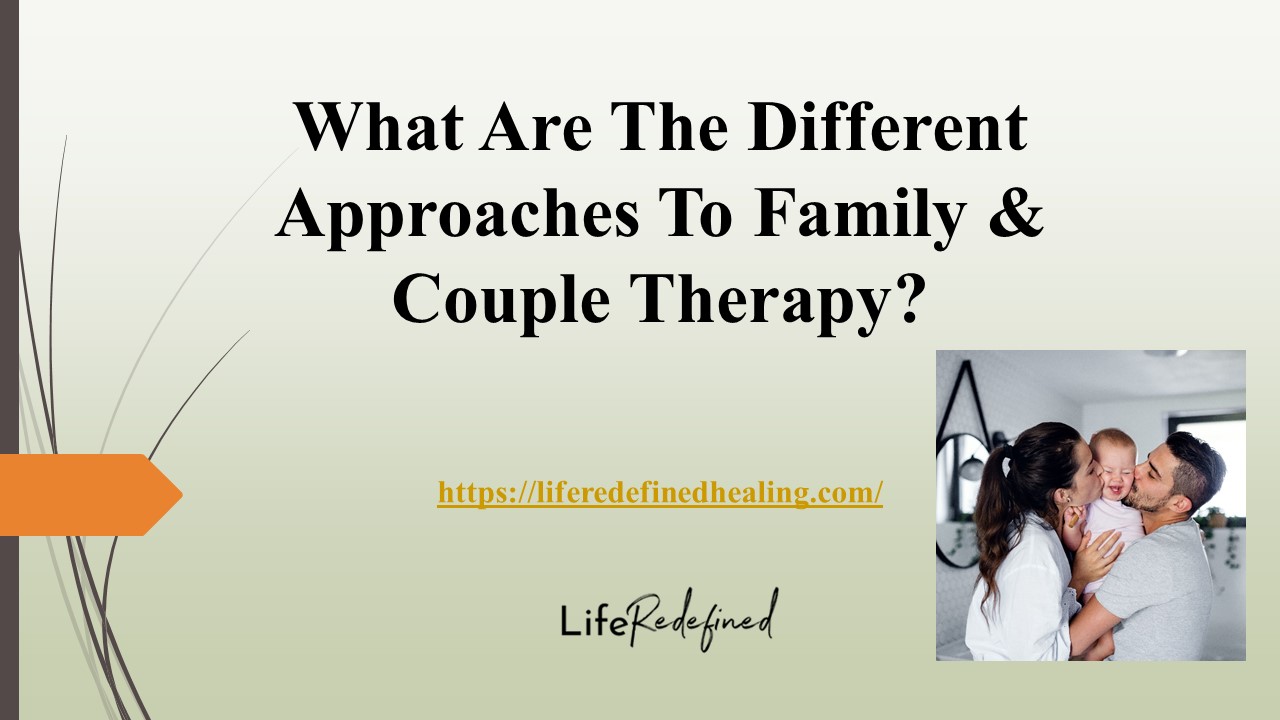 What Are The Different Approaches To Family & Couple Therapy?

https://liferedefinedhealing.com/

LifeRedefined